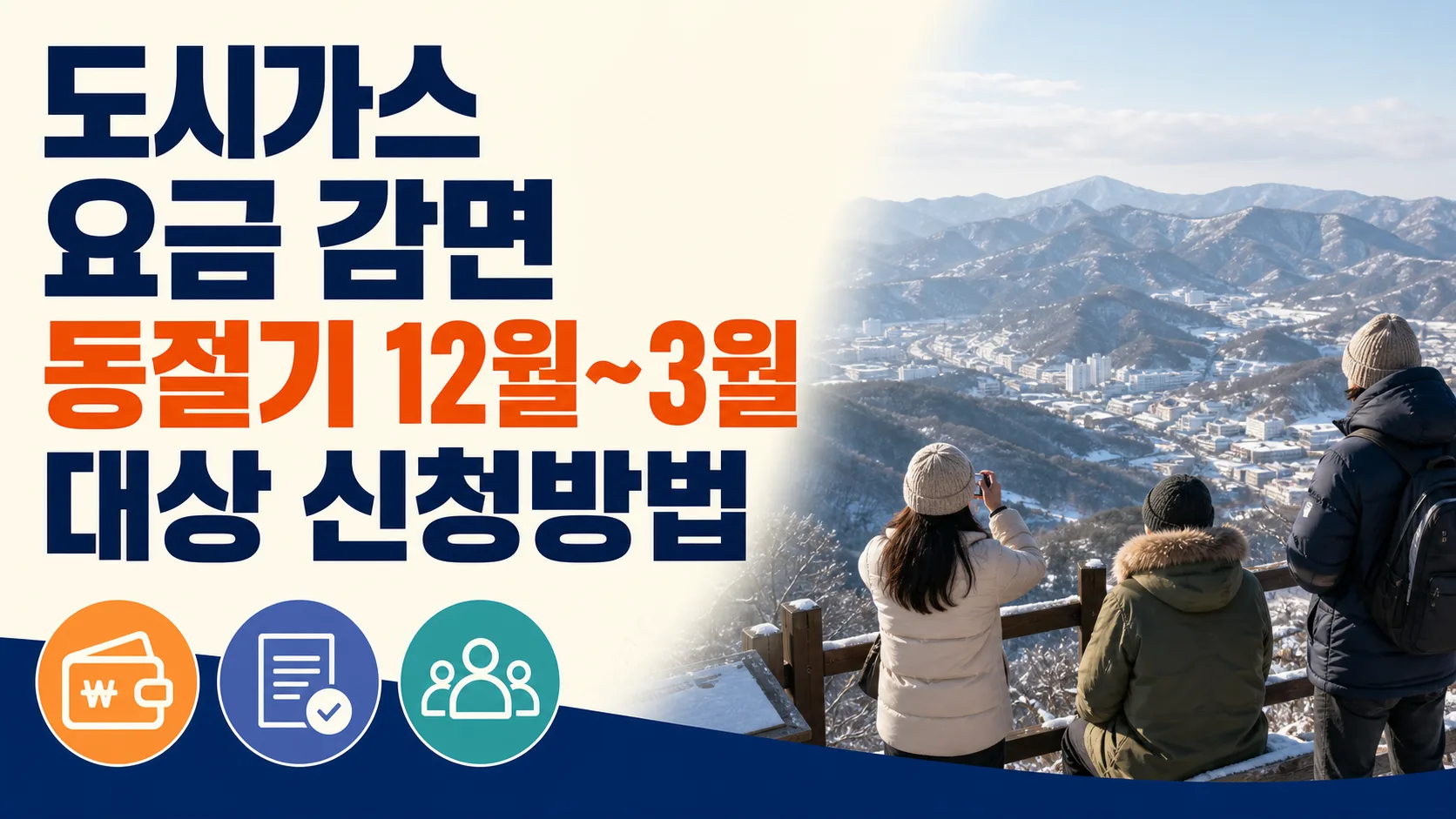 도시가스
요금 감면
동절기 12월~3월
대상 신청방법

₩